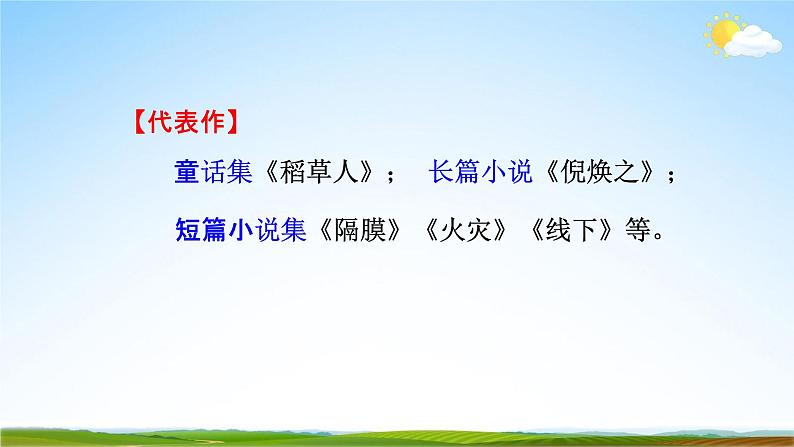 【代表作】

童话集《稻草人》；　长篇小说《倪焕之》；

短篇小说集《隔膜》《火灾》《线下》等。